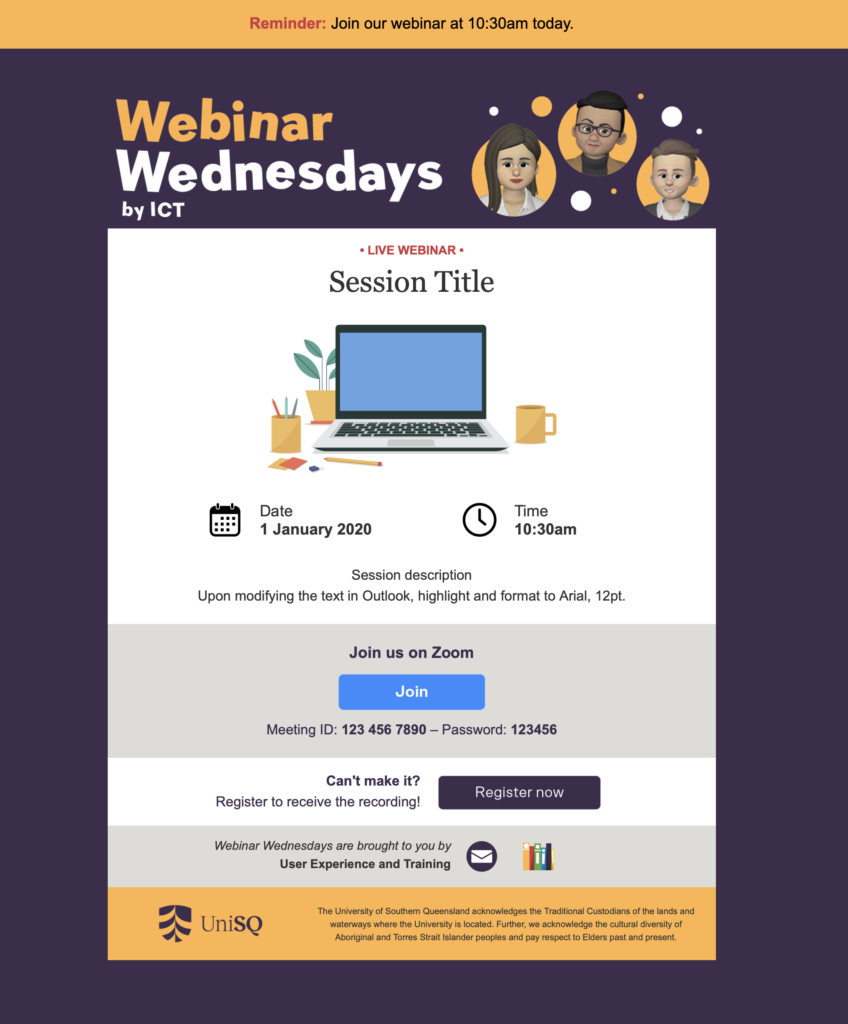 Reminder: Join our webinar at 10:30am today.

Webinar Wednesdays by ICT

• LIVE WEBINAR •

Session Title

Date
1 January 2020

Time
10:30am

Session description
Upon modifying the text in Outlook, highlight and format to Arial, 12pt.

Join us on Zoom

Join

Meeting ID: 123 456 7890 – Password: 123456

Can't make it?
Register to receive the recording!

Register now

Webinar Wednesdays are brought to you by
User Experience and Training

UniSQ

The University of Southern Queensland acknowledges the Traditional Custodians of the lands and waterways where the University is located. Further, we acknowledge the cultural diversity of Aboriginal and Torres Strait Islander peoples and pay respect to Elders past and present.